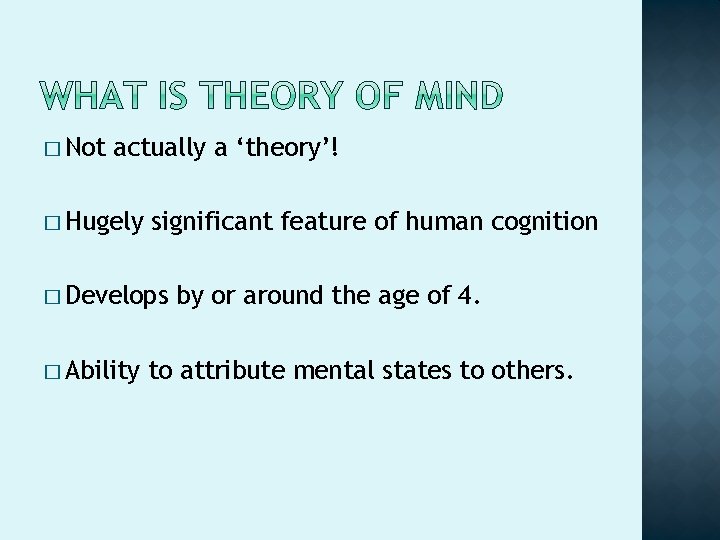 WHAT IS THEORY OF MIND

□ Not actually a ‘theory’!

□ Hugely significant feature of human cognition

□ Develops by or around the age of 4.

□ Ability to attribute mental states to others.